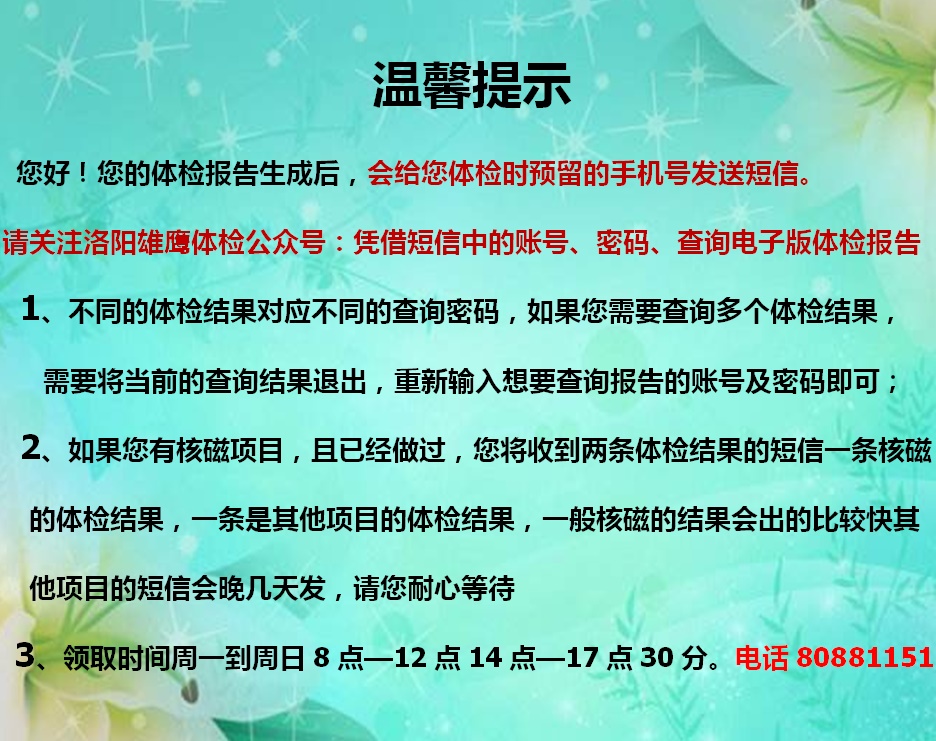 温馨提示

您好！您的体检报告生成后，会给您体检时预留的手机号发送短信。

请关注洛阳雄鹰体检公众号：凭借短信中的账号、密码、查询电子版体检报告

1、不同的体检结果对应不同的查询密码，如果您需要查询多个体检结果，需要将当前的查询结果退出，重新输入想要查询报告的账号及密码即可；

2、如果您有核磁项目，且已经做过，您将收到两条体检结果的短信一条核磁的体检结果，一条是其他项目的体检结果，一般核磁的结果会出的比较快其他项目的短信会晚几天发，请您耐心等待

3、领取时间周一到周日 8 点—12 点 14 点—17 点 30 分。电话 80881151